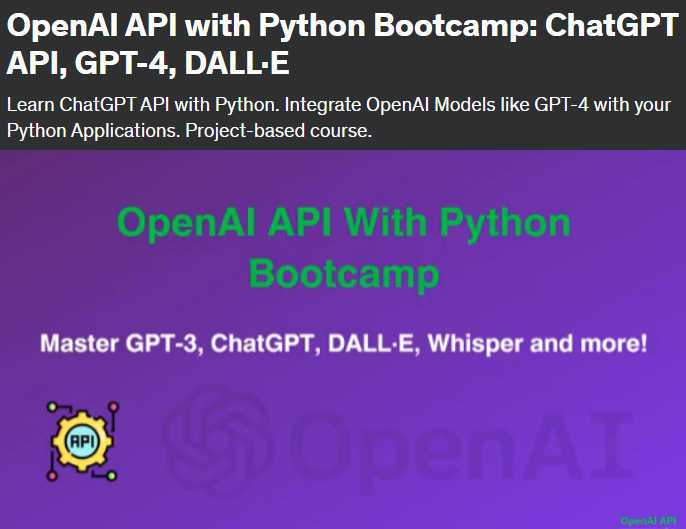 OpenAI API with Python Bootcamp: ChatGPT API, GPT-4, DALL·E

Learn ChatGPT API with Python. Integrate OpenAI Models like GPT-4 with your Python Applications. Project-based course.

OpenAI API With Python Bootcamp

Master GPT-3, ChatGPT, DALL·E, Whisper and more!

API

OpenAI

OpenAI API